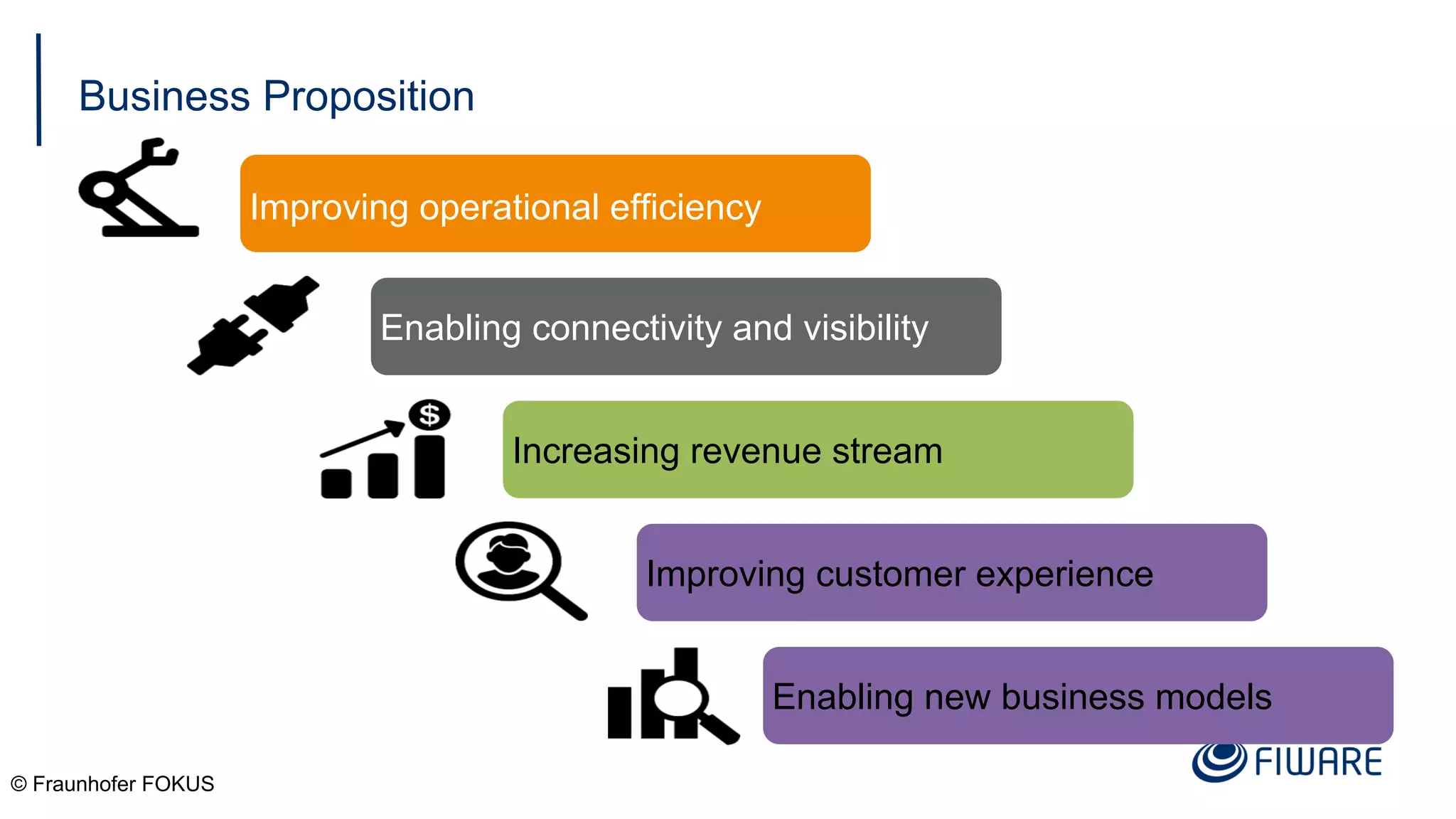 Business Proposition

Improving operational efficiency

Enabling connectivity and visibility

$

Increasing revenue stream

Improving customer experience

Enabling new business models

FIWARE

© Fraunhofer FOKUS